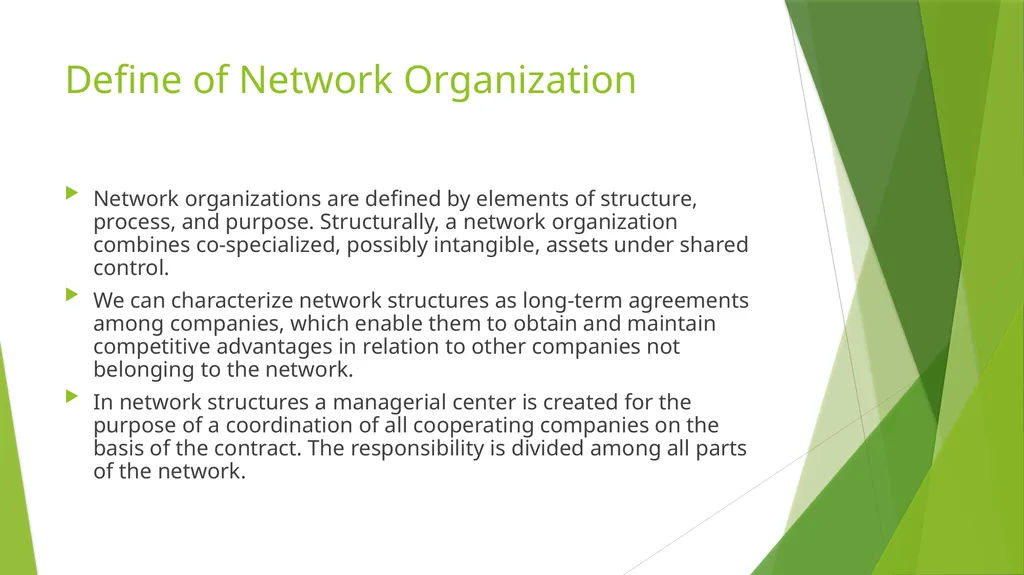 Define of Network Organization

Network organizations are defined by elements of structure, process, and purpose. Structurally, a network organization combines co-specialized, possibly intangible, assets under shared control.

We can characterize network structures as long-term agreements among companies, which enable them to obtain and maintain competitive advantages in relation to other companies not belonging to the network.

In network structures a managerial center is created for the purpose of a coordination of all cooperating companies on the basis of the contract. The responsibility is divided among all parts of the network.